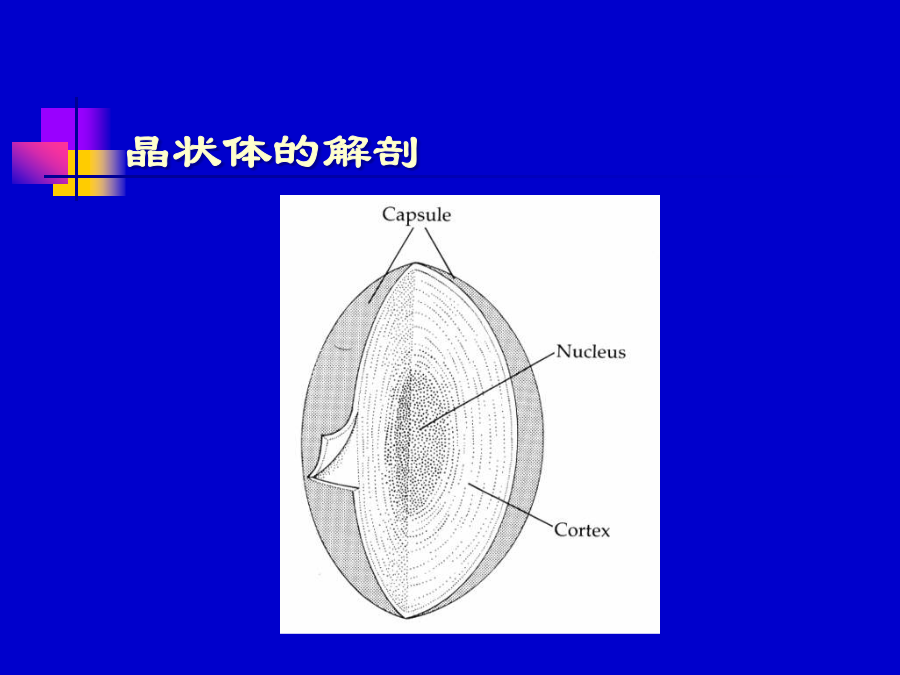 晶状体的解剖

Capsule

Nucleus

Cortex